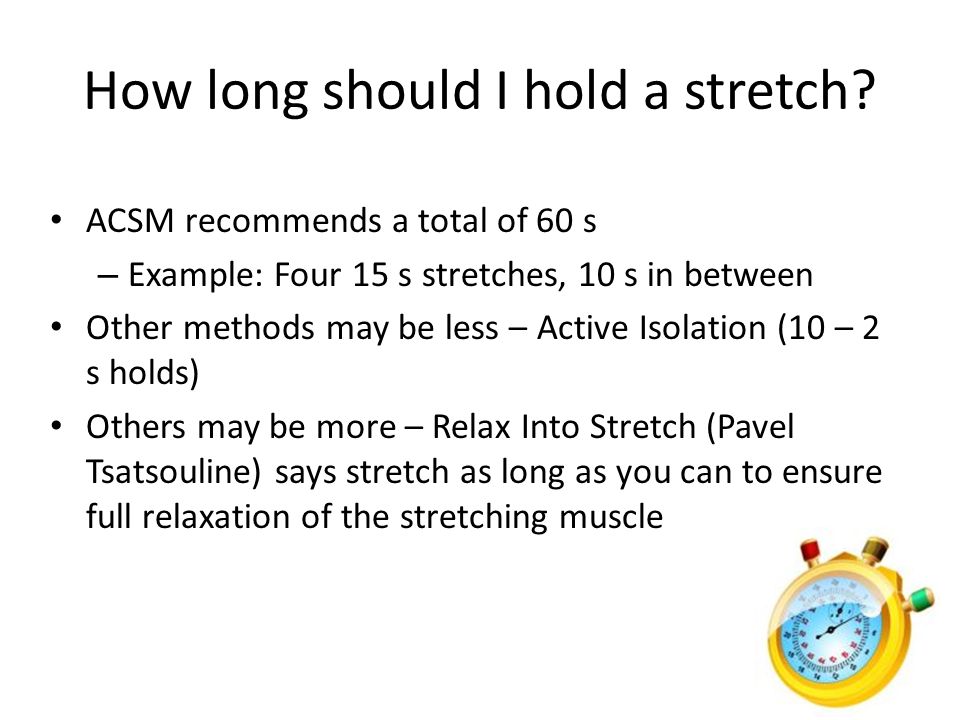 How long should I hold a stretch?

• ACSM recommends a total of 60 s
– Example: Four 15 s stretches, 10 s in between
• Other methods may be less – Active Isolation (10 – 2 s holds)
• Others may be more – Relax Into Stretch (Pavel Tsatsouline) says stretch as long as you can to ensure full relaxation of the stretching muscle